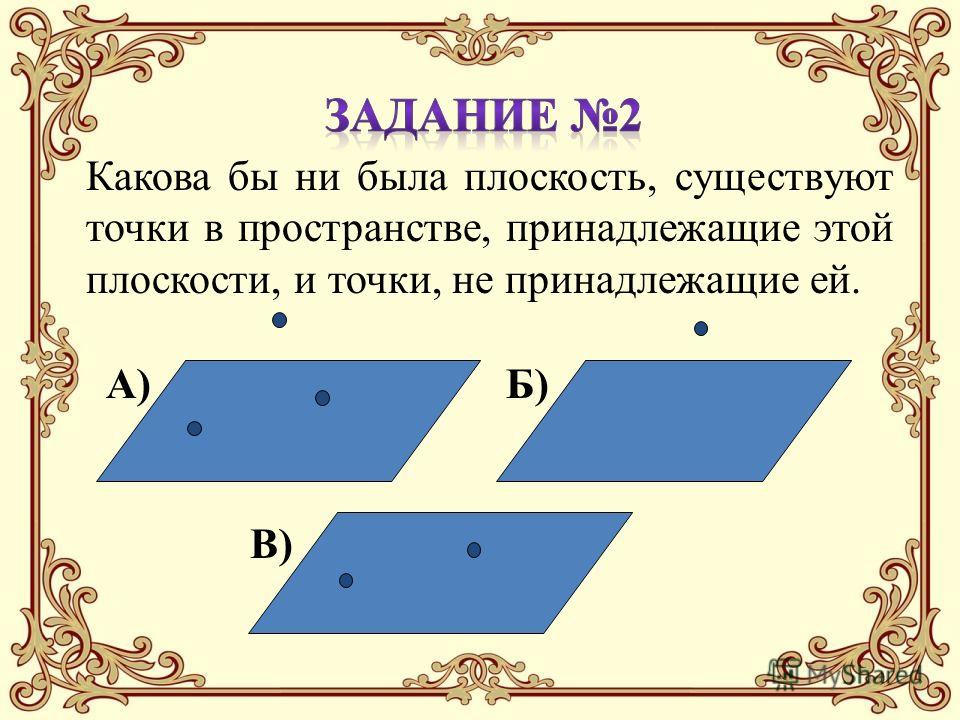 ЗАДАНИЕ №2

Какова бы ни была плоскость, существуют точки в пространстве, принадлежащие этой плоскости, и точки, не принадлежащие ей.

А)

Б)

В)

MyShared